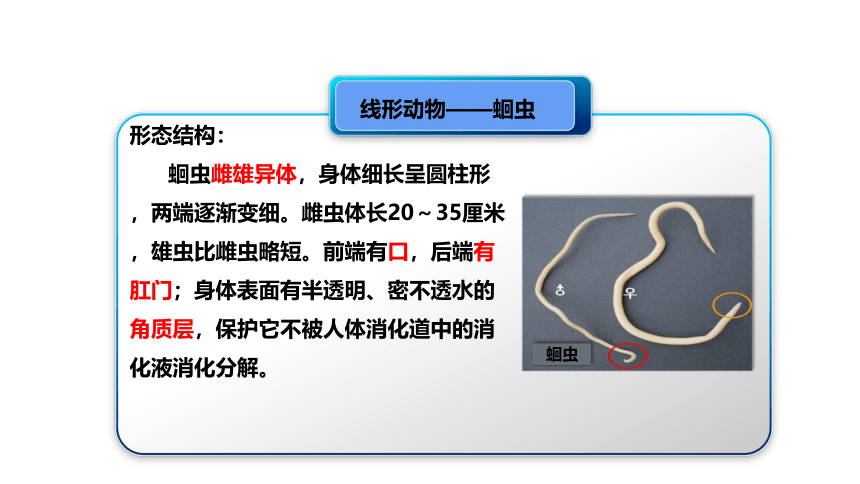 线形动物——蛔虫

形态结构：

蛔虫雌雄异体，身体细长呈圆柱形，两端逐渐变细。雌虫体长20～35厘米，雄虫比雌虫略短。前端有口，后端有肛门；身体表面有半透明、密不透水的角质层，保护它不被人体消化道中的消化液消化分解。

♂ ♀

蛔虫